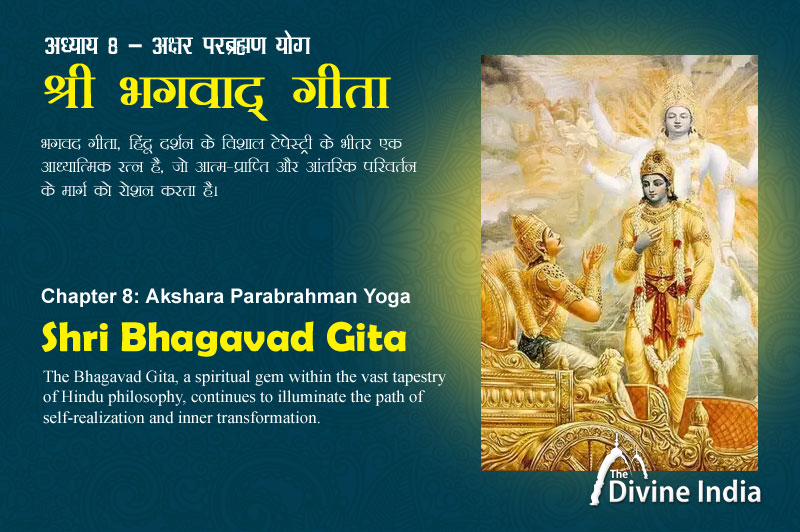 अध्याय 8 – अक्षर परब्रह्मण योग
श्री भगवाद् गीता

भगवद गीता, हिंदू दर्शन के विशाल टेपेस्ट्री के भीतर एक आध्यात्मिक रत्न है, जो आत्म-प्राप्ति और आंतरिक परिवर्तन के मार्ग को रोशन करता है।

Chapter 8: Akshara Parabrahman Yoga
Shri Bhagavad Gita

The Bhagavad Gita, a spiritual gem within the vast tapestry of Hindu philosophy, continues to illuminate the path of self-realization and inner transformation.

The Divine India